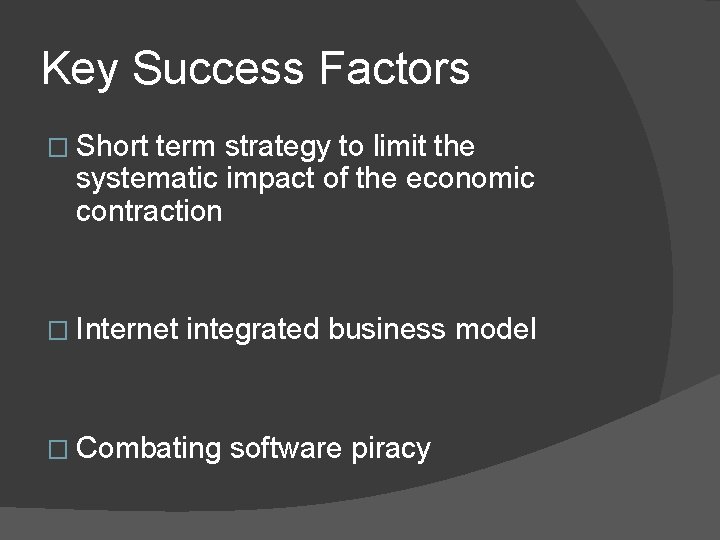 Key Success Factors

□ Short term strategy to limit the systematic impact of the economic contraction

□ Internet integrated business model

□ Combating software piracy